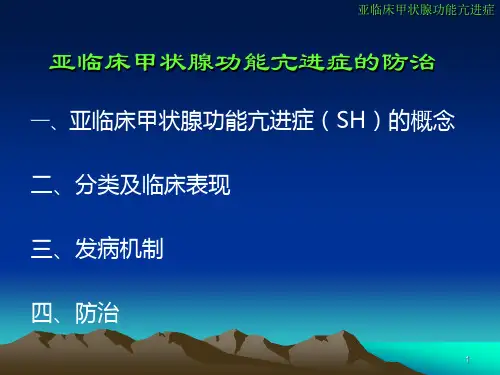 亚临床甲状腺功能亢进症

亚临床甲状腺功能亢进症的防治

一、亚临床甲状腺功能亢进症（SH）的概念

二、分类及临床表现

三、发病机制

四、防治

1